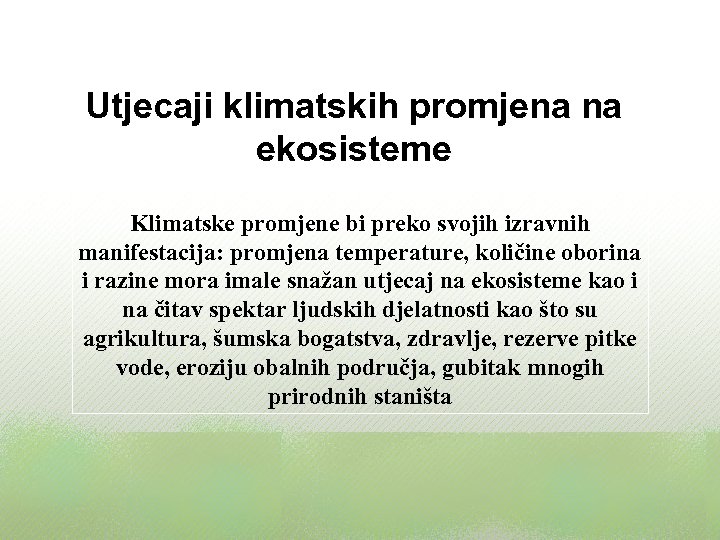 Utjecaji klimatskih promjena na ekosisteme

Klimatske promjene bi preko svojih izravnih manifestacija: promjena temperature, količine oborina i razine mora imale snažan utjecaj na ekosisteme kao i na čitav spektar ljudskih djelatnosti kao što su agrikultura, šumska bogatstva, zdravlje, rezerve pitke vode, eroziju obalnih područja, gubitak mnogih prirodnih staništa